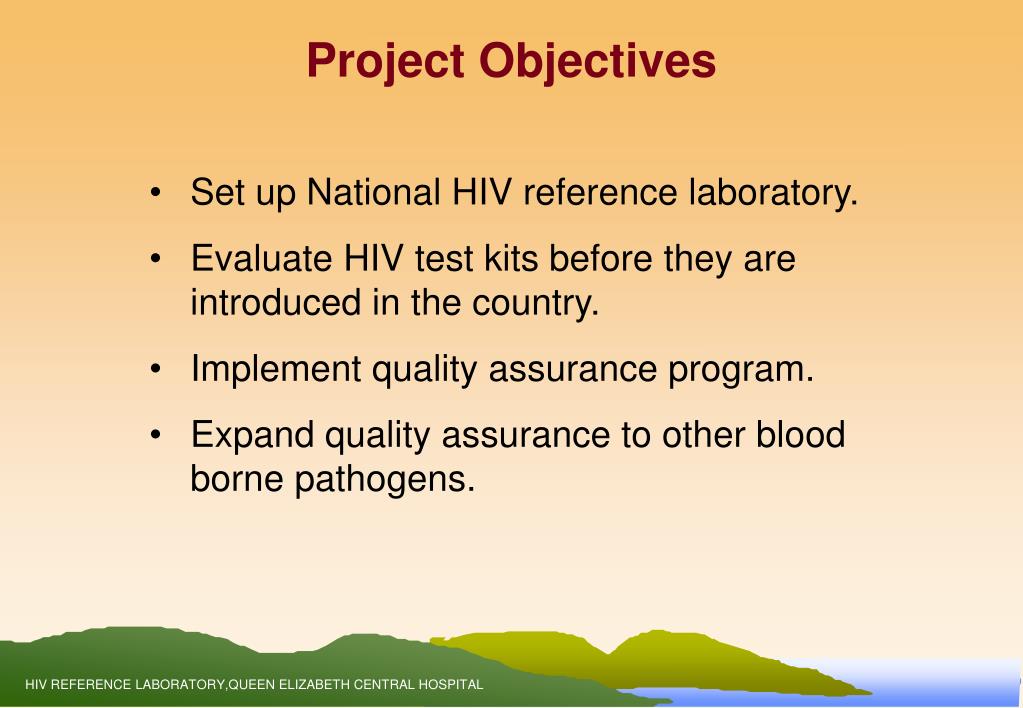 Project Objectives

• Set up National HIV reference laboratory.

• Evaluate HIV test kits before they are introduced in the country.

• Implement quality assurance program.

• Expand quality assurance to other blood borne pathogens.

HIV REFERENCE LABORATORY,QUEEN ELIZABETH CENTRAL HOSPITAL